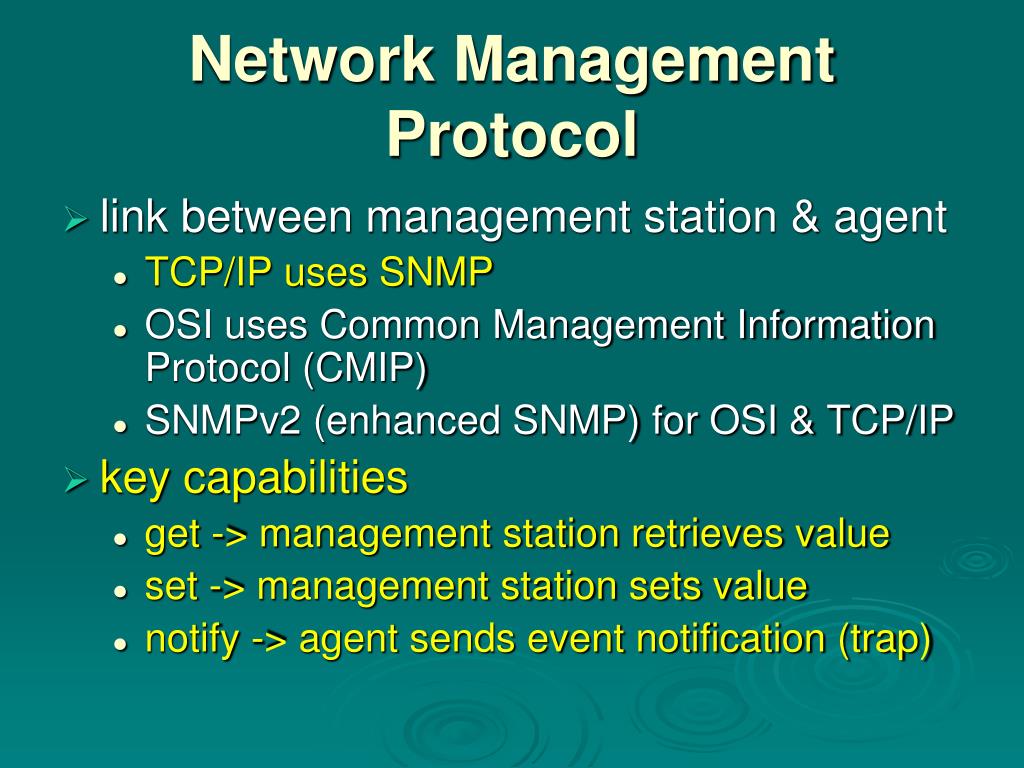 Network Management Protocol

➢ link between management station & agent
• TCP/IP uses SNMP
• OSI uses Common Management Information Protocol (CMIP)
• SNMPv2 (enhanced SNMP) for OSI & TCP/IP

➢ key capabilities
• get -> management station retrieves value
• set -> management station sets value
• notify -> agent sends event notification (trap)